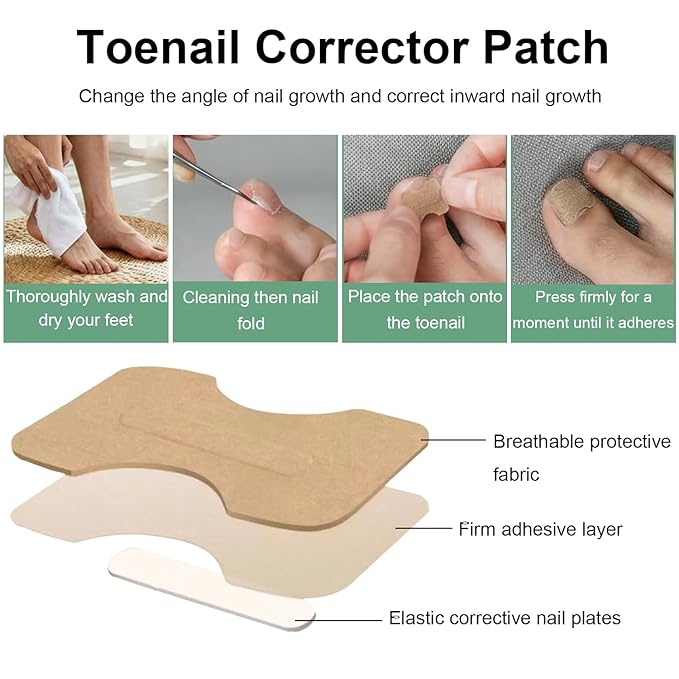 Toenail Corrector Patch

Change the angle of nail growth and correct inward nail growth

Thoroughly wash and dry your feet

Cleaning then nail fold

Place the patch onto the toenail

Press firmly for a moment until it adheres

Breathable protective fabric

Firm adhesive layer

Elastic corrective nail plates